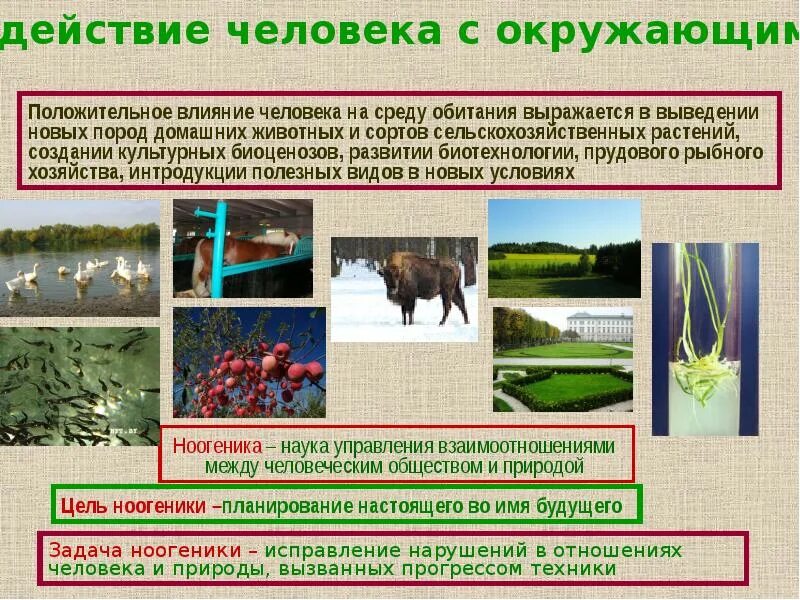 действие человека с окружающим

Положительное влияние человека на среду обитания выражается в выведении новых пород домашних животных и сортов сельскохозяйственных растений, создании культурных биоценозов, развитии биотехнологии, прудового рыбного хозяйства, интродукции полезных видов в новых условиях

Ноогеника – наука управления взаимоотношениями между человеческим обществом и природой

Цель ноогеники –планирование настоящего во имя будущего

Задача ноогеники – исправление нарушений в отношениях человека и природы, вызванных прогрессом техники